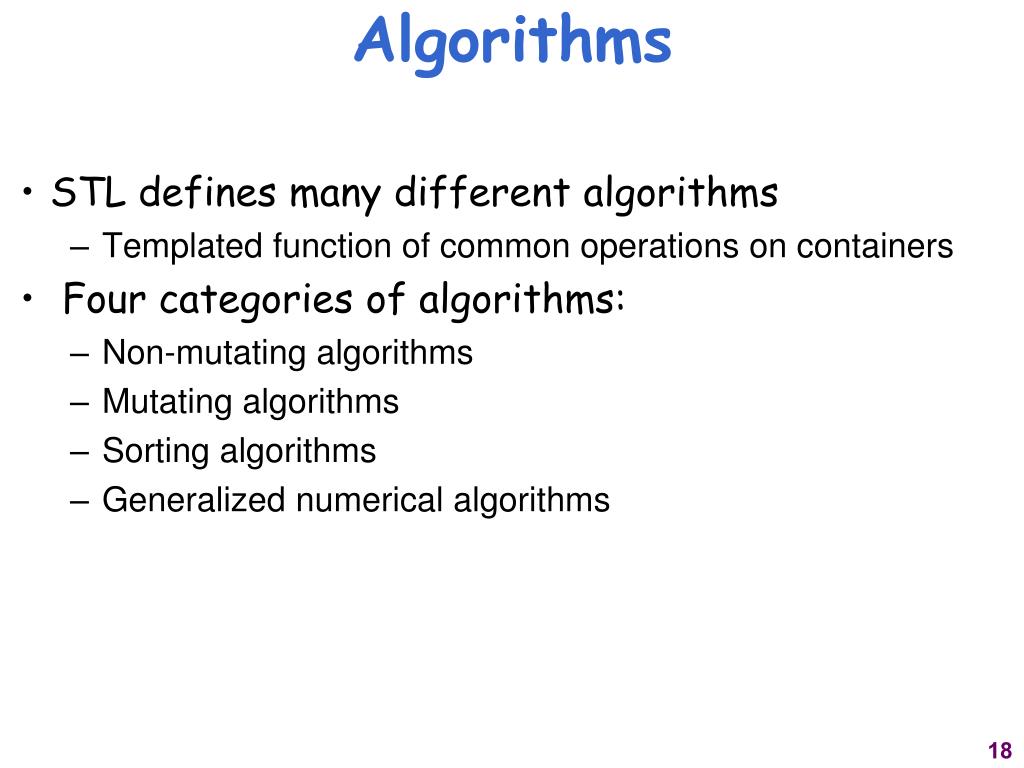 Algorithms

• STL defines many different algorithms
– Templated function of common operations on containers
• Four categories of algorithms:
– Non-mutating algorithms
– Mutating algorithms
– Sorting algorithms
– Generalized numerical algorithms

18